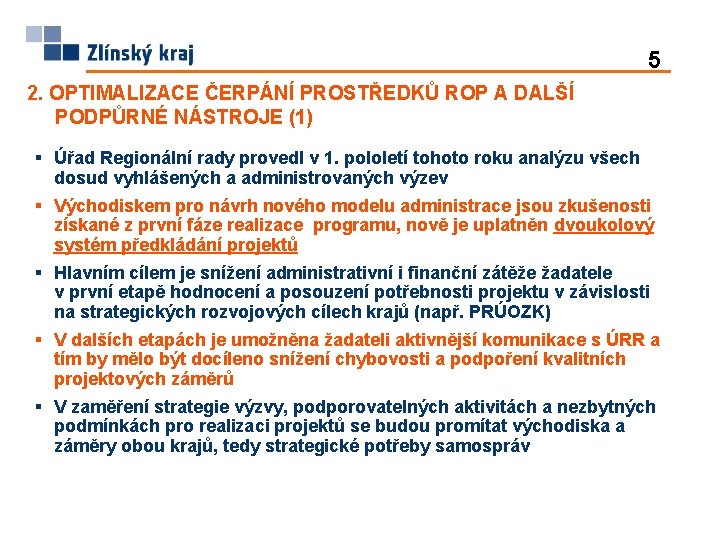 Zlínský kraj

5

2. OPTIMALIZACE ČERPÁNÍ PROSTŘEDKŮ ROP A DALŠÍ PODPŮRNÉ NÁSTROJE (1)

▪ Úřad Regionální rady provedl v 1. pololetí tohoto roku analýzu všech dosud vyhlášených a administrovaných výzev

▪ Východiskem pro návrh nového modelu administrace jsou zkušenosti získané z první fáze realizace programu, nově je uplatněn dvoukolový systém předkládání projektů

▪ Hlavním cílem je snížení administrativní i finanční zátěže žadatele v první etapě hodnocení a posouzení potřebnosti projektu v závislosti na strategických rozvojových cílech krajů (např. PRÚOZK)

▪ V dalších etapách je umožněna žadateli aktivnější komunikace s ÚRR a tím by mělo být docíleno snížení chybovosti a podpoření kvalitních projektových záměrů

▪ V zaměření strategie výzvy, podporovatelných aktivitách a nezbytných podmínkách pro realizaci projektů se budou promítat východiska a záměry obou krajů, tedy strategické potřeby samospráv